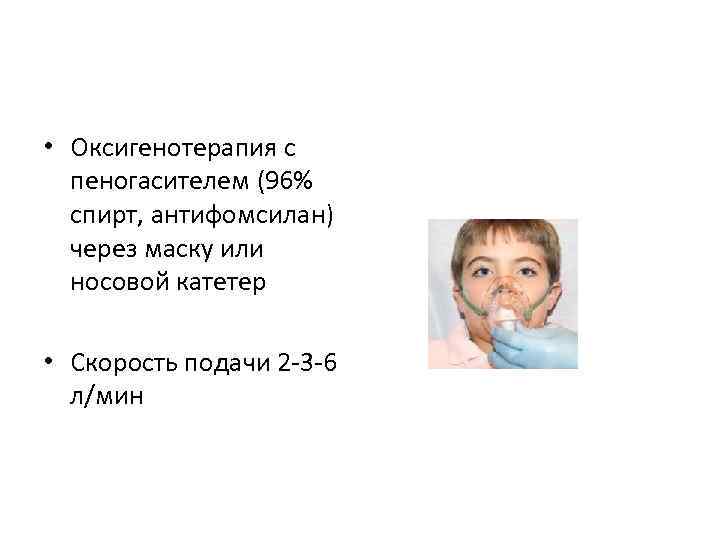 • Оксигенотерапия с пеногасителем (96% спирт, антифомсилан) через маску или носовой катетер

• Скорость подачи 2-3-6 л/мин